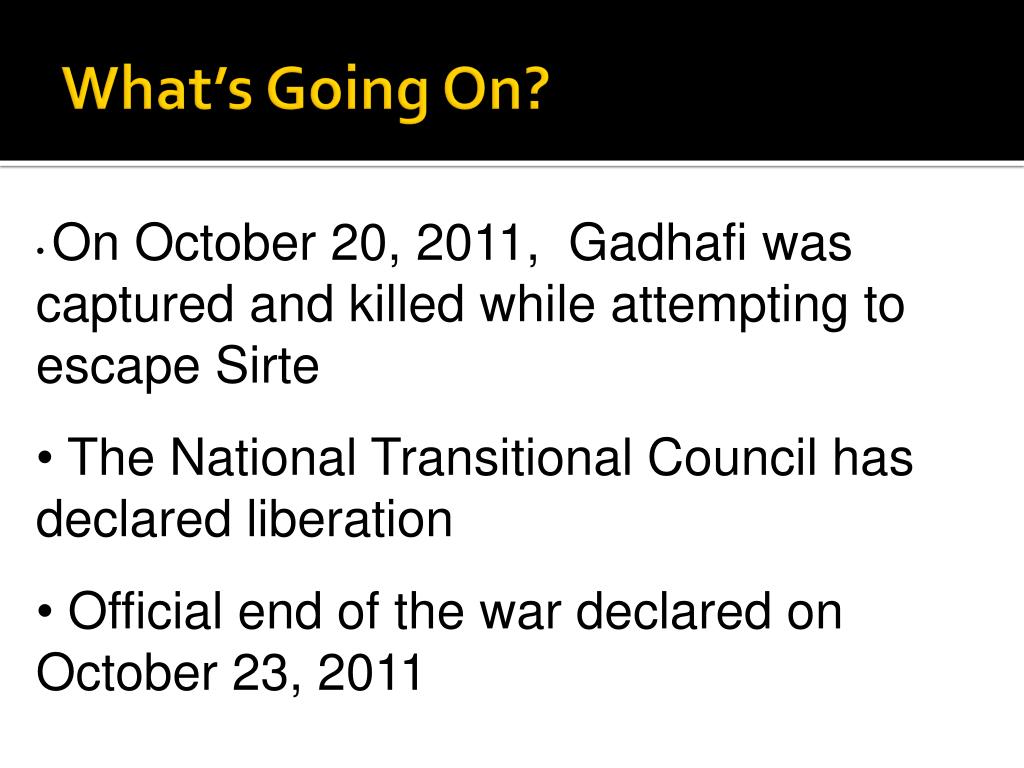 What's Going On?

• On October 20, 2011,  Gadhafi was captured and killed while attempting to escape Sirte

• The National Transitional Council has declared liberation

• Official end of the war declared on October 23, 2011